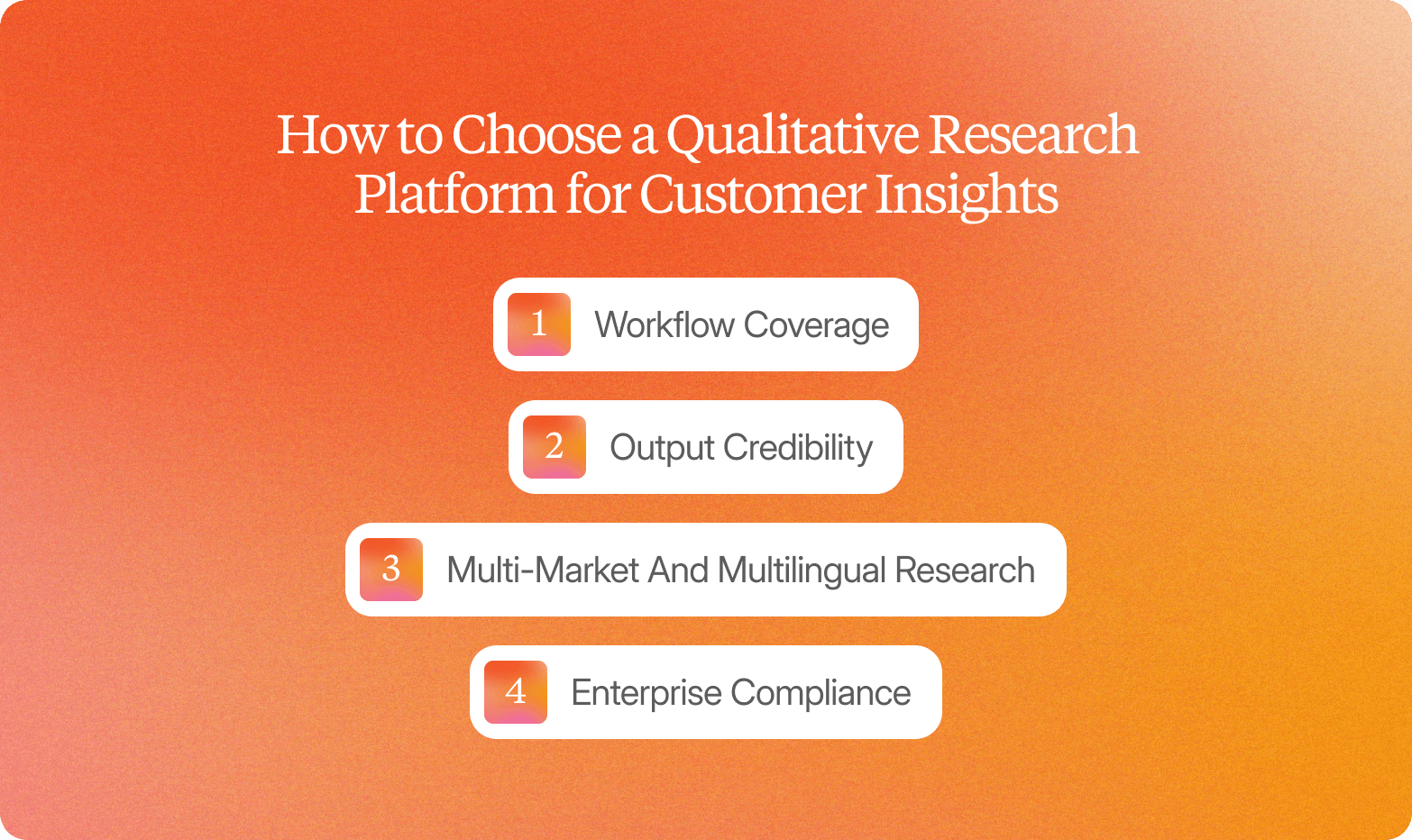 How to Choose a Qualitative Research Platform for Customer Insights

1 Workflow Coverage

2 Output Credibility

3 Multi-Market And Multilingual Research

4 Enterprise Compliance